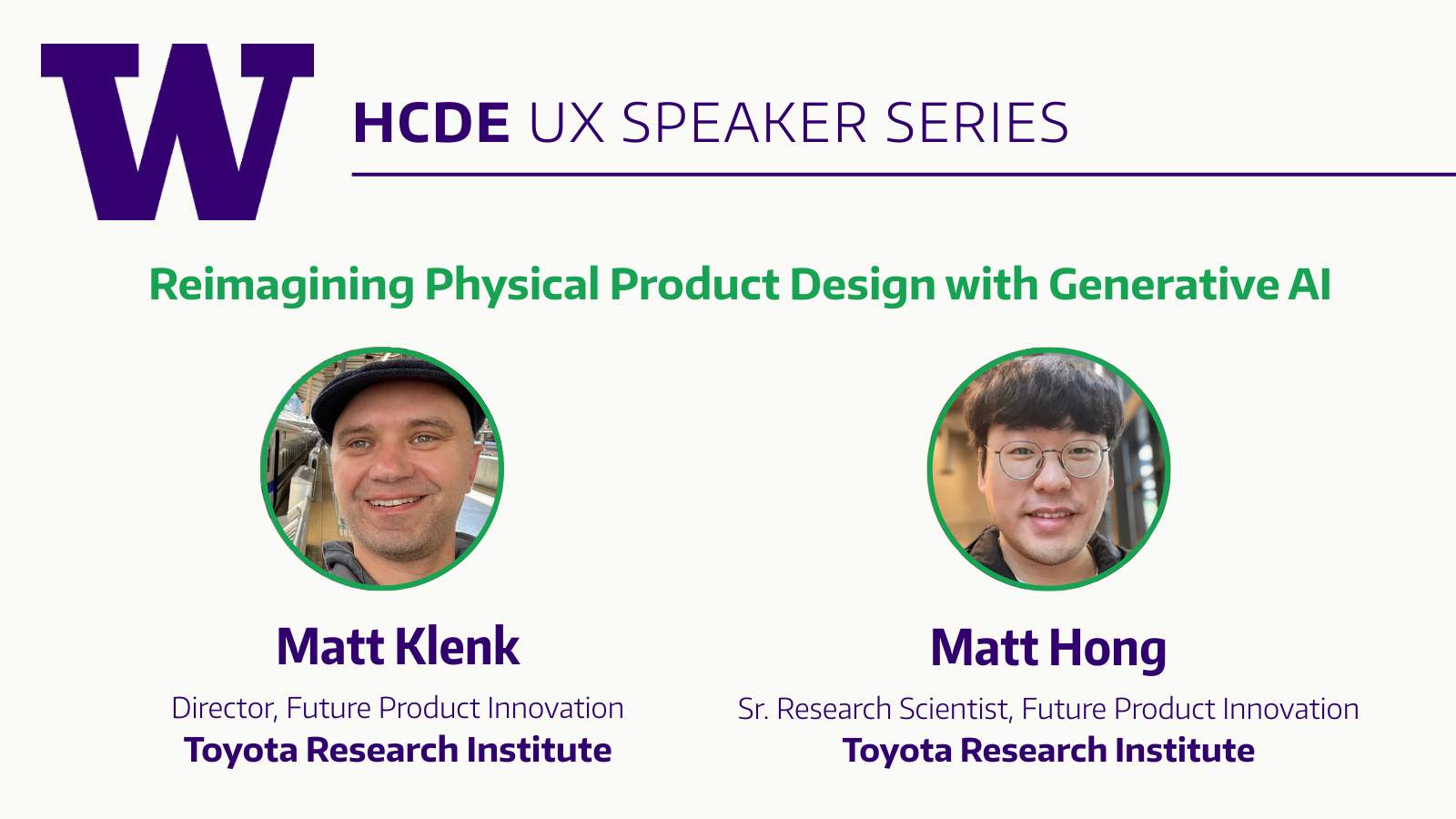 W

HCDE UX SPEAKER SERIES

Reimagining Physical Product Design with Generative AI

Matt Klenk
Director, Future Product Innovation
Toyota Research Institute

Matt Hong
Sr. Research Scientist, Future Product Innovation
Toyota Research Institute